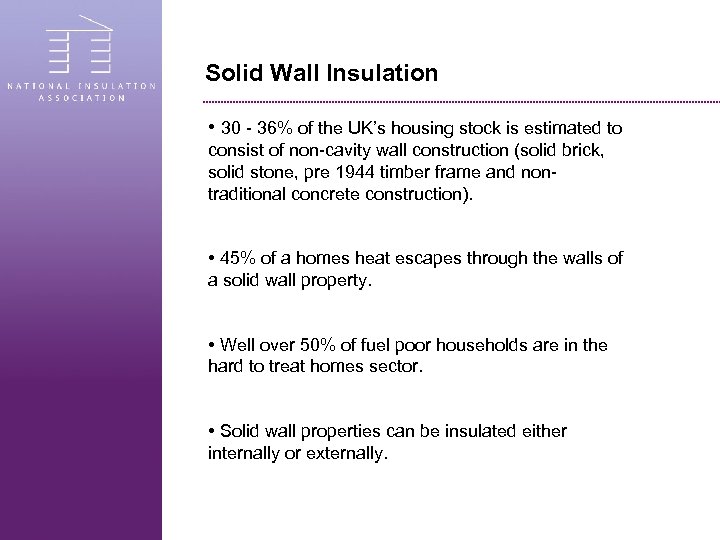 NATIONAL INSULATION ASSOCIATION

Solid Wall Insulation

• 30 - 36% of the UK's housing stock is estimated to consist of non-cavity wall construction (solid brick, solid stone, pre 1944 timber frame and non-traditional concrete construction).

• 45% of a homes heat escapes through the walls of a solid wall property.

• Well over 50% of fuel poor households are in the hard to treat homes sector.

• Solid wall properties can be insulated either internally or externally.